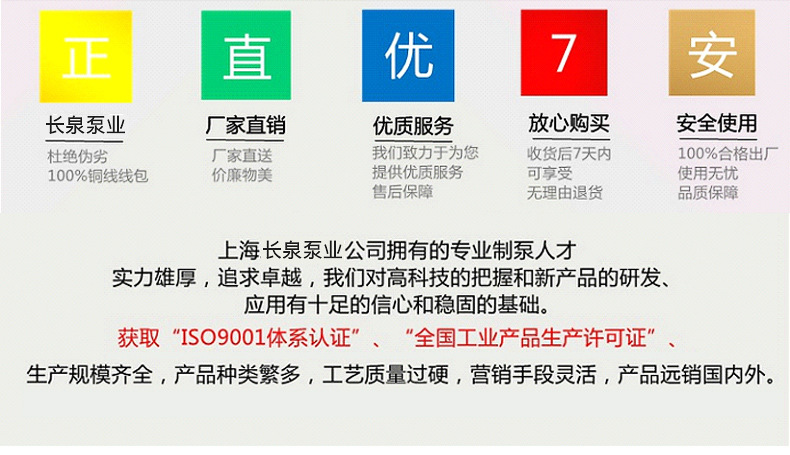 正

长泉泵业
杜绝伪劣
100%铜线线包

直

厂家直销
厂家直送
价廉物美

优

优质服务
我们致力于为您
提供优质服务
售后保障

7

放心购买
收货后7天内
可享受
无理由退货

安

安全使用
100%合格出厂
使用无忧
品质保障

上海长泉泵业公司拥有的专业制泵人才
实力雄厚，追求卓越，我们对高科技的把握和新产品的研发、
应用有十足的信心和稳固的基础。
获取“ISO9001体系认证”、“全国工业产品生产许可证”、
生产规模齐全，产品种类繁多，工艺质量过硬，营销手段灵活，产品远销国内外。